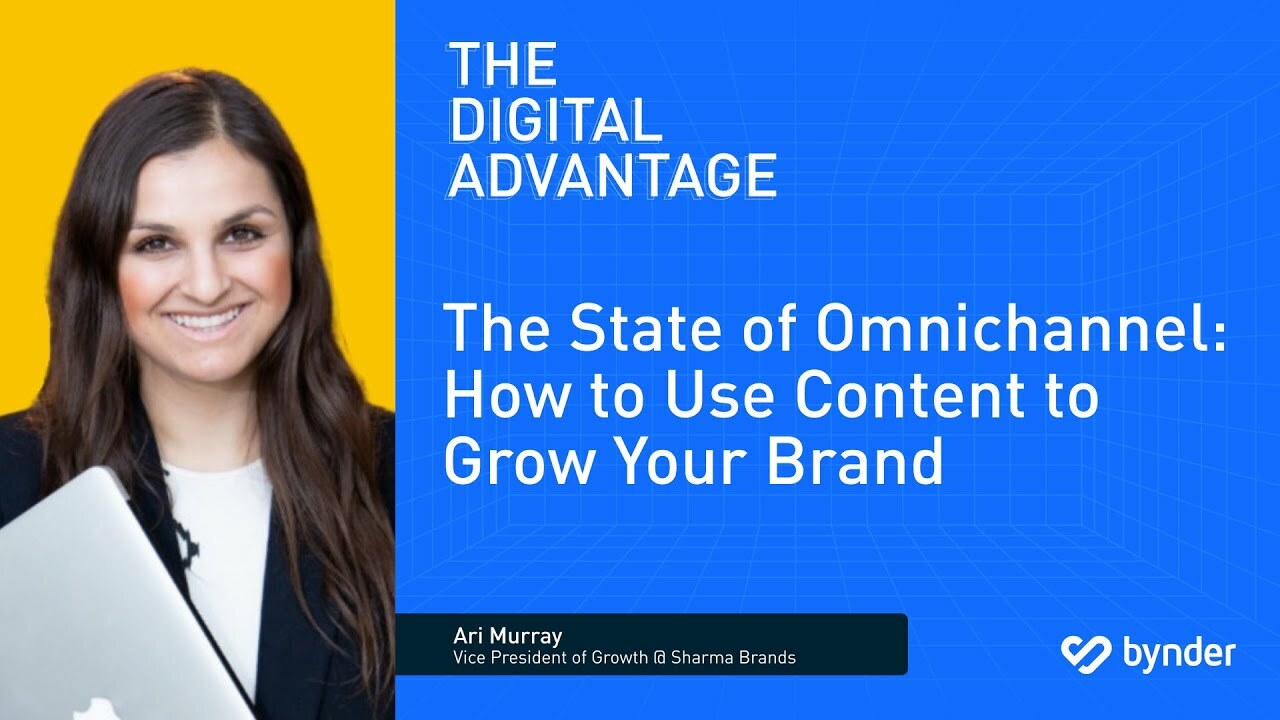 THE DIGITAL ADVANTAGE

The State of Omnichannel: How to Use Content to Grow Your Brand

Ari Murray
Vice President of Growth @ Sharma Brands

bynder